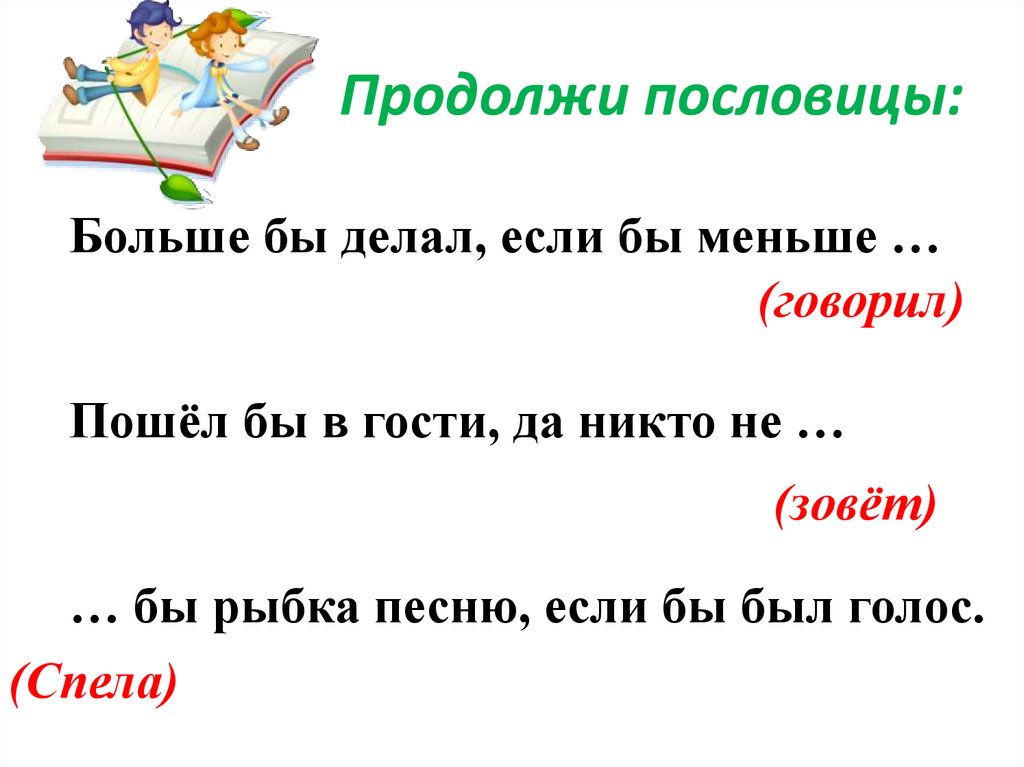 Продолжи пословицы:

Больше бы делал, если бы меньше …
(говорил)

Пошёл бы в гости, да никто не …
(зовёт)

… бы рыбка песню, если бы был голос.
(Спела)